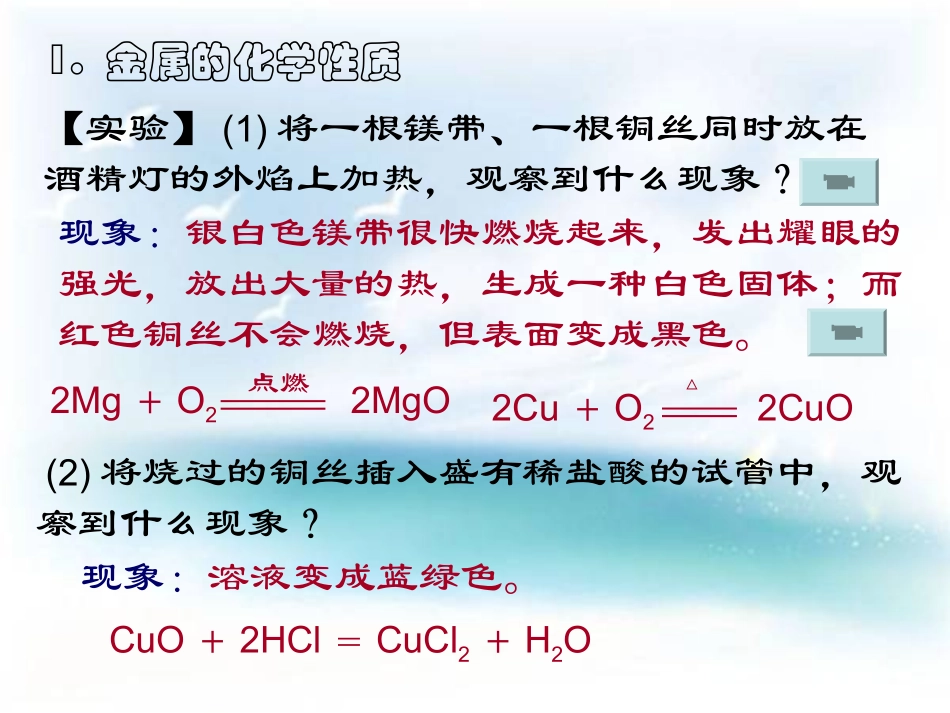 Ⅰ。金属的化学性质

【实验】(1) 将一根镁带、一根铜丝同时放在酒精灯的外焰上加热，观察到什么现象？

现象：银白色镁带很快燃烧起来，发出耀眼的强光，放出大量的热，生成一种白色固体；而红色铜丝不会燃烧，但表面变成黑色。

$2Mg + O_2 \xlongequal{点燃} 2MgO$　$2Cu + O_2 \xlongequal{\triangle} 2CuO$

(2) 将烧过的铜丝插入盛有稀盐酸的试管中，观察到什么现象？

现象：溶液变成蓝绿色。

$CuO + 2HCl = CuCl_2 + H_2O$